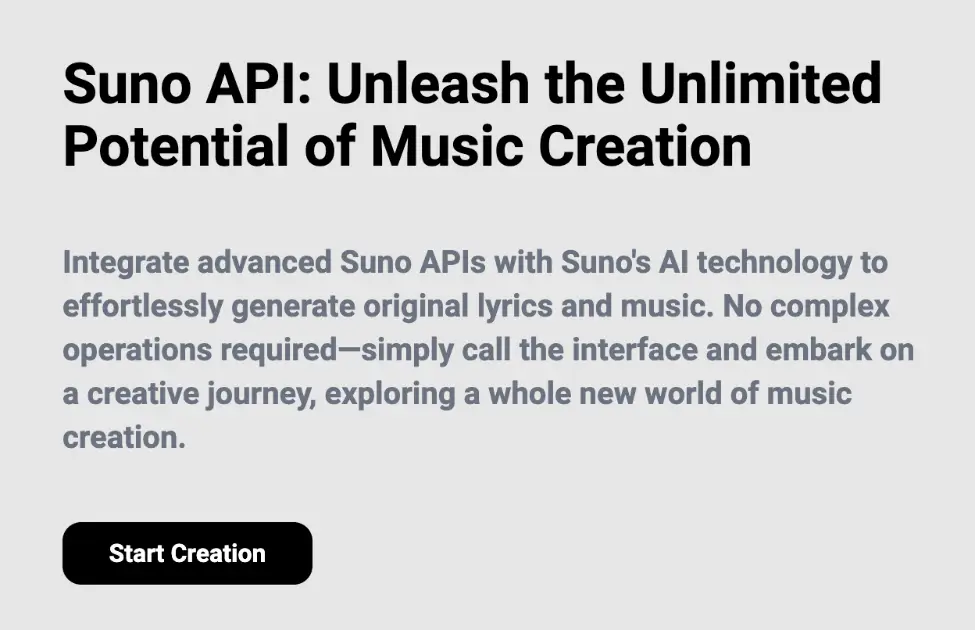 Suno API: Unleash the Unlimited Potential of Music Creation

Integrate advanced Suno APIs with Suno's AI technology to effortlessly generate original lyrics and music. No complex operations required—simply call the interface and embark on a creative journey, exploring a whole new world of music creation.

Start Creation